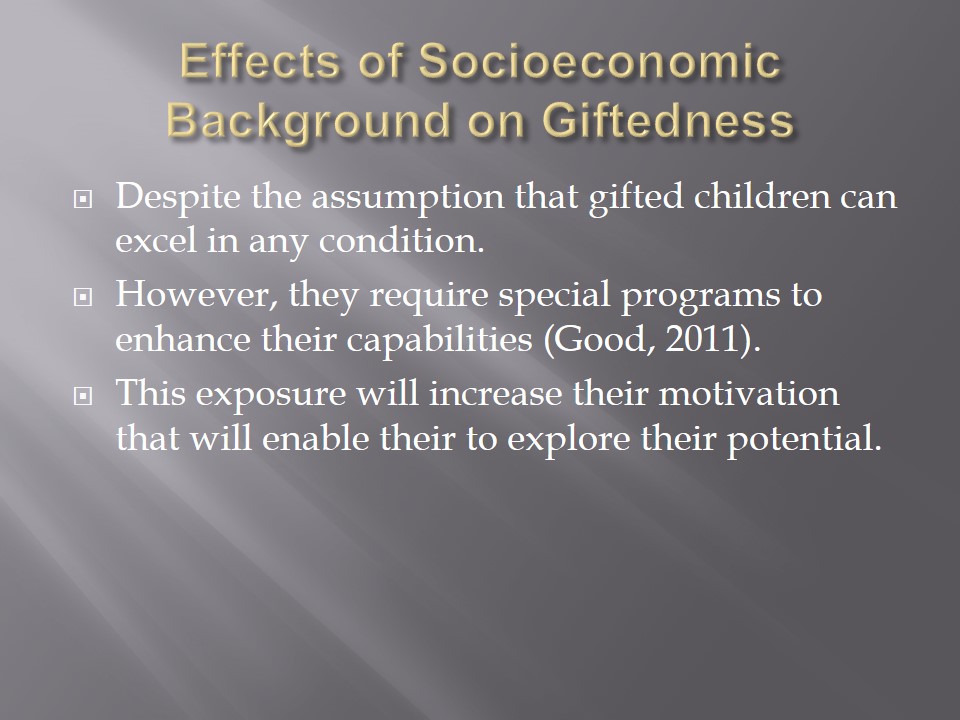 Effects of Socioeconomic Background on Giftedness

Despite the assumption that gifted children can excel in any condition.

However, they require special programs to enhance their capabilities (Good, 2011).

This exposure will increase their motivation that will enable their to explore their potential.